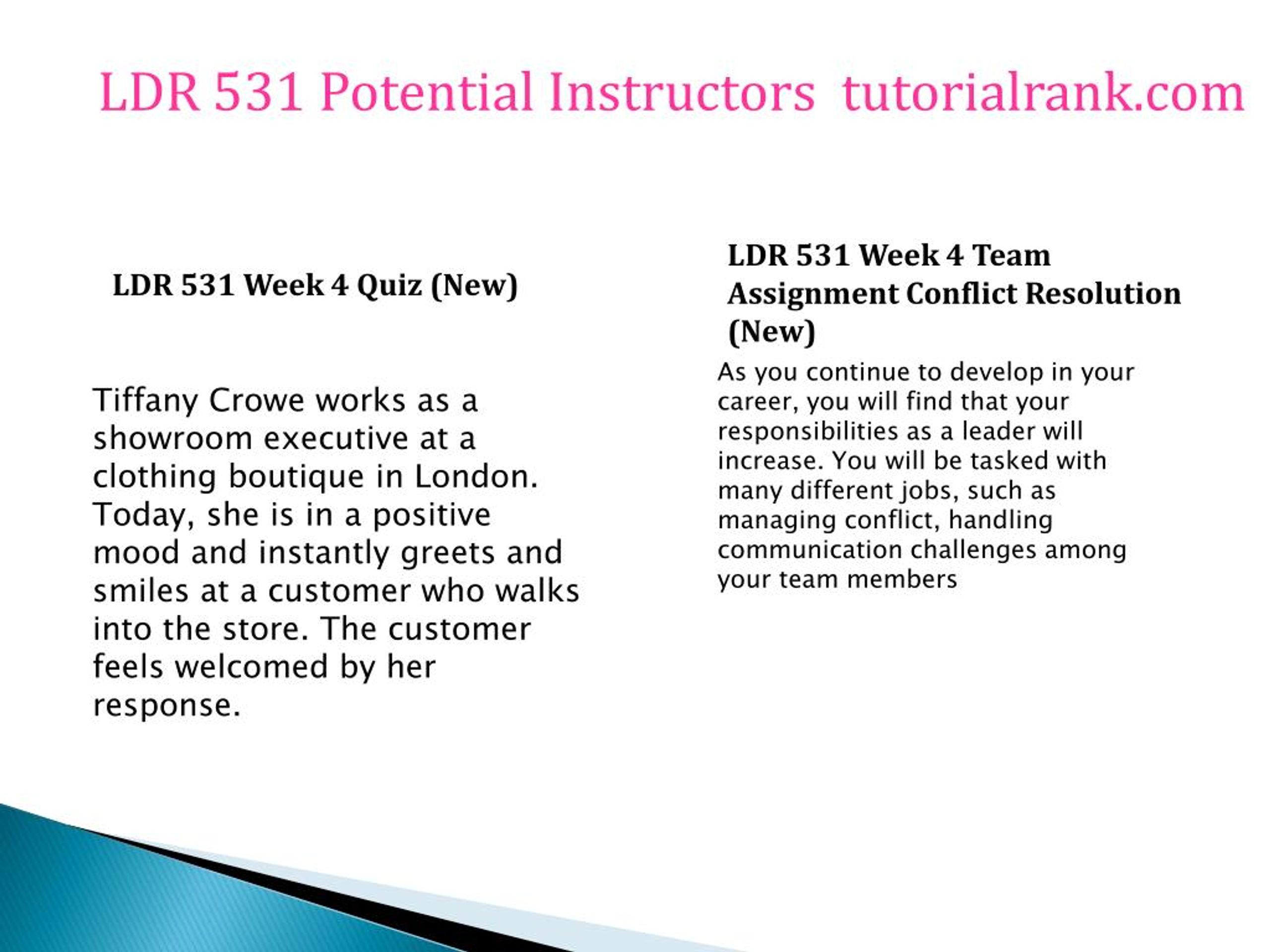 LDR 531 Potential Instructors tutorialrank.com

LDR 531 Week 4 Quiz (New)

Tiffany Crowe works as a showroom executive at a clothing boutique in London. Today, she is in a positive mood and instantly greets and smiles at a customer who walks into the store. The customer feels welcomed by her response.

LDR 531 Week 4 Team Assignment Conflict Resolution (New)

As you continue to develop in your career, you will find that your responsibilities as a leader will increase. You will be tasked with many different jobs, such as managing conflict, handling communication challenges among your team members